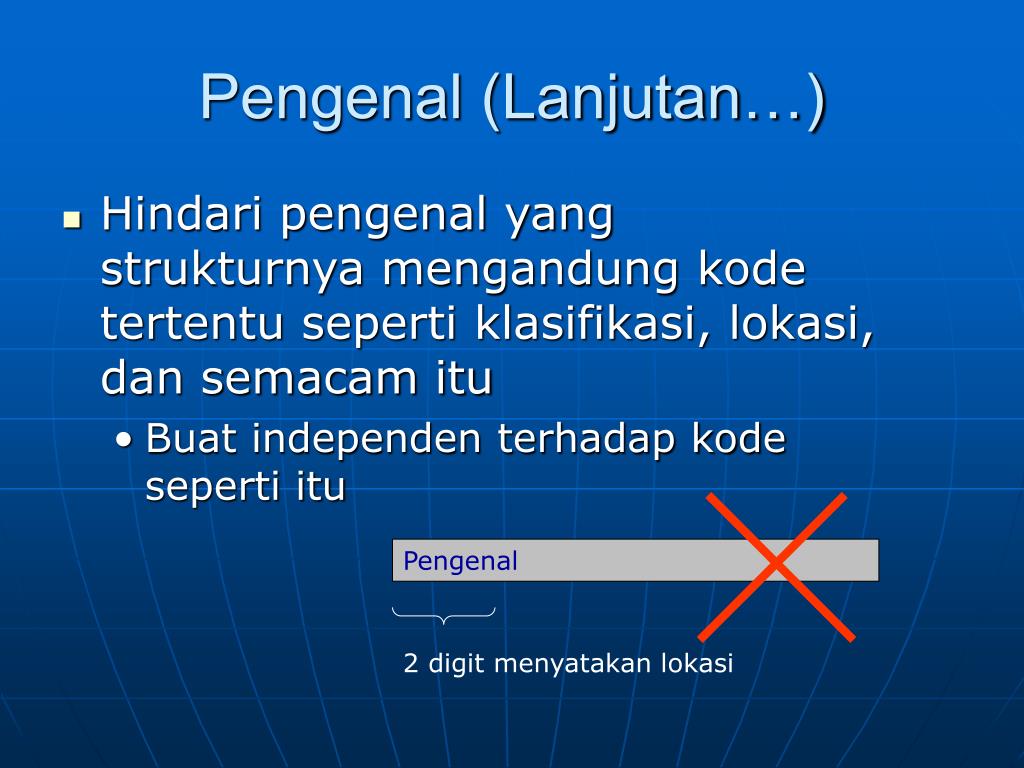 Pengenal (Lanjutan…)

Hindari pengenal yang strukturnya mengandung kode tertentu seperti klasifikasi, lokasi, dan semacam itu

• Buat independen terhadap kode seperti itu

Pengenal

2 digit menyatakan lokasi